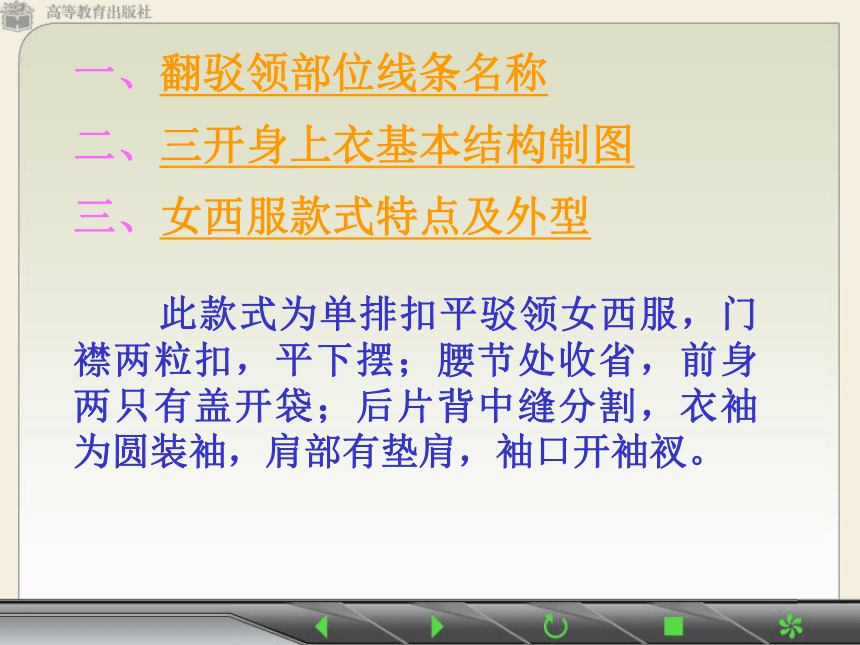 高等教育出版社

一、翻驳领部位线条名称

二、三开身上衣基本结构制图

三、女西服款式特点及外型

此款式为单排扣平驳领女西服，门襟两粒扣，平下摆；腰节处收省，前身两只有盖开袋；后片背中缝分割，衣袖为圆装袖，肩部有垫肩，袖口开袖衩。